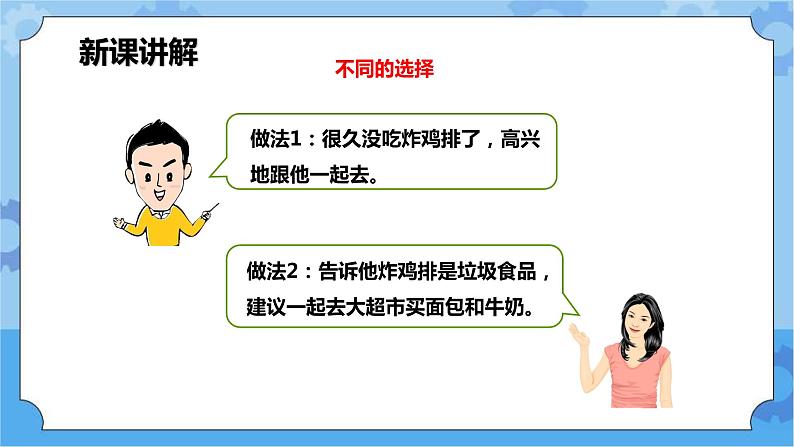 新课讲解

不同的选择

做法1：很久没吃炸鸡排了，高兴地跟他一起去。

做法2：告诉他炸鸡排是垃圾食品，建议一起去大超市买面包和牛奶。